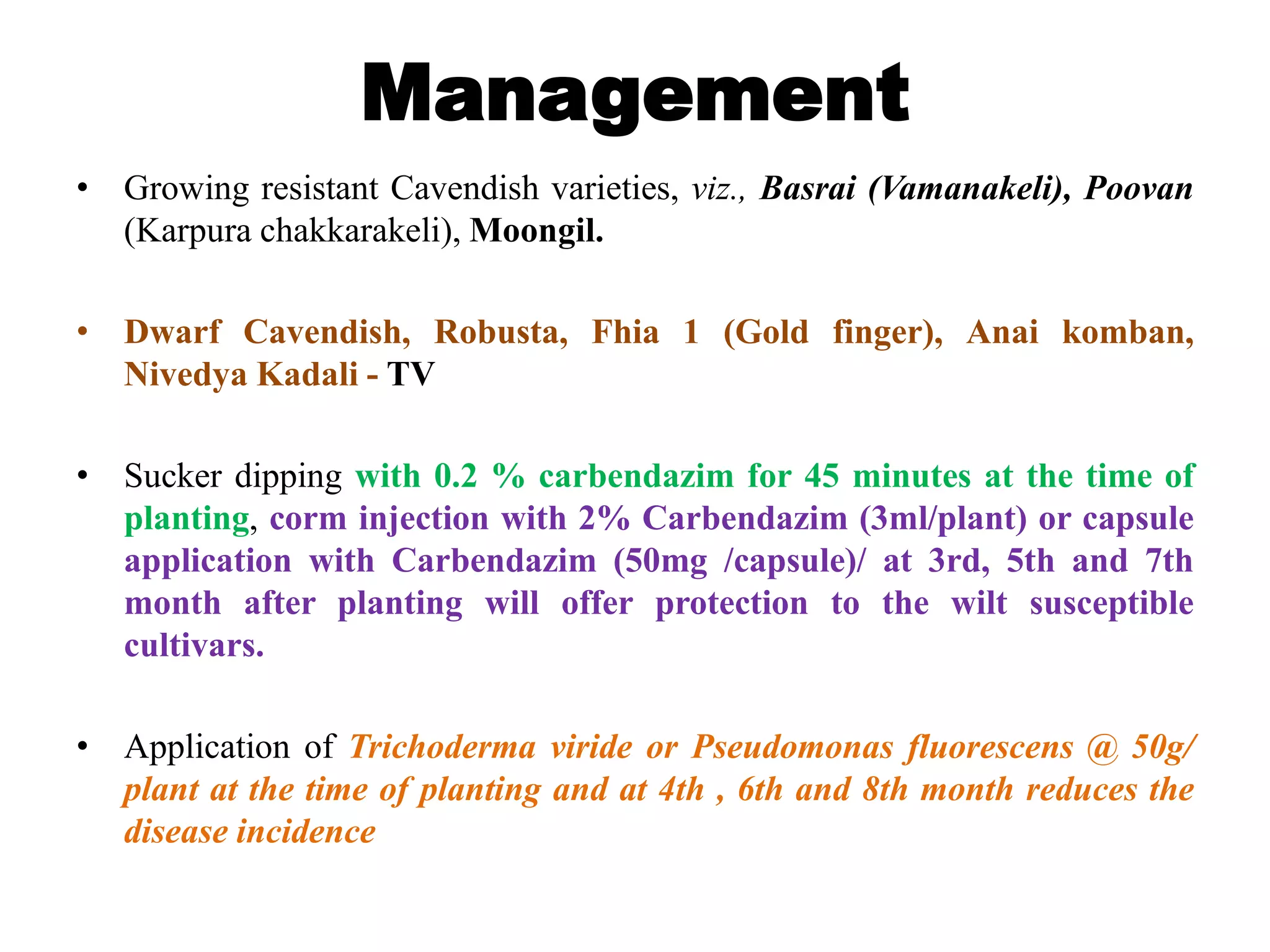 Management

• Growing resistant Cavendish varieties, viz., Basrai (Vamanakeli), Poovan (Karpura chakkarakeli), Moongil.

• Dwarf Cavendish, Robusta, Fhia 1 (Gold finger), Anai komban, Nivedya Kadali - TV

• Sucker dipping with 0.2 % carbendazim for 45 minutes at the time of planting, corm injection with 2% Carbendazim (3ml/plant) or capsule application with Carbendazim (50mg /capsule)/ at 3rd, 5th and 7th month after planting will offer protection to the wilt susceptible cultivars.

• Application of Trichoderma viride or Pseudomonas fluorescens @ 50g/ plant at the time of planting and at 4th , 6th and 8th month reduces the disease incidence